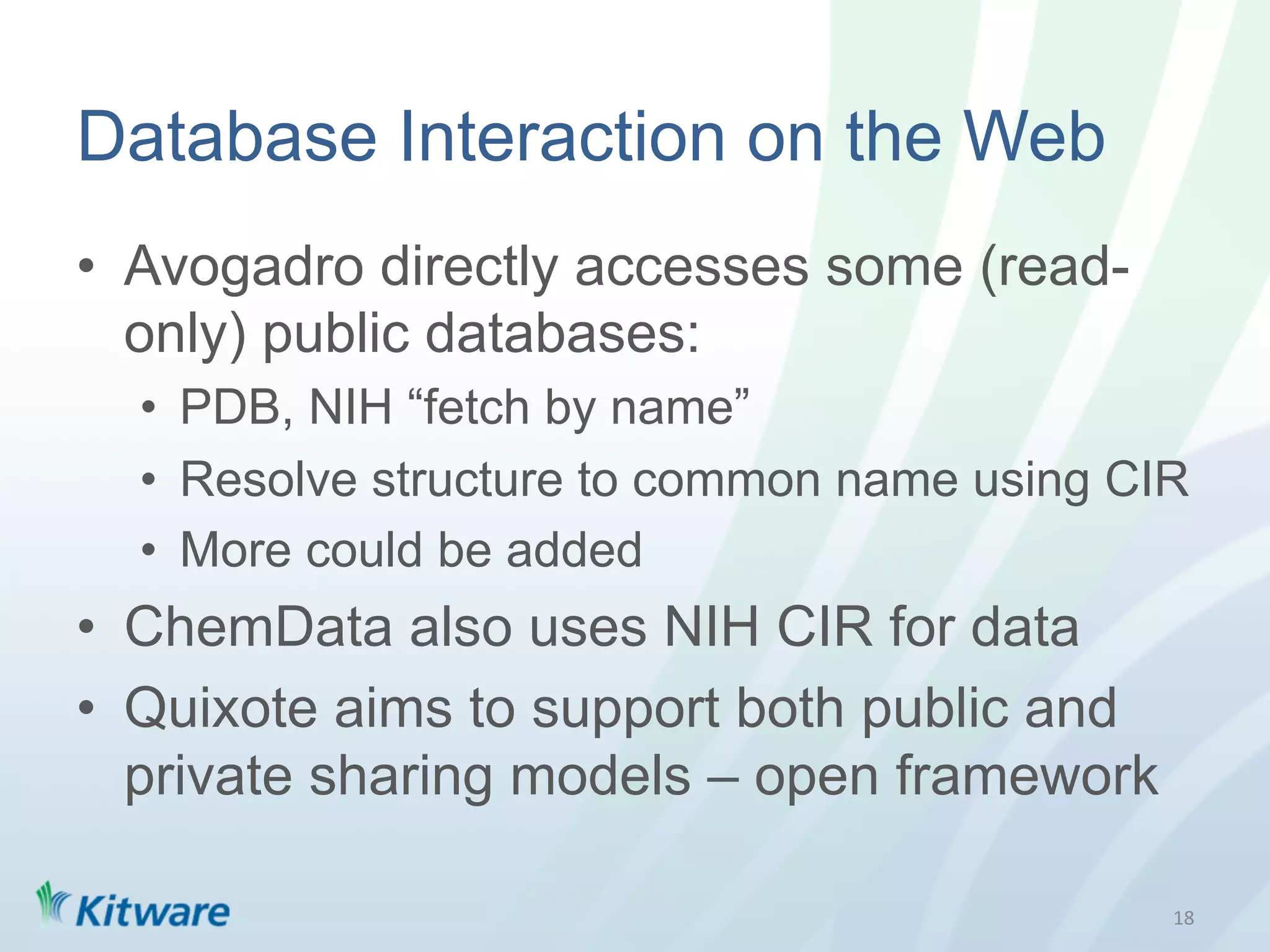 Database Interaction on the Web

• Avogadro directly accesses some (read-only) public databases:
  • PDB, NIH “fetch by name”
  • Resolve structure to common name using CIR
  • More could be added
• ChemData also uses NIH CIR for data
• Quixote aims to support both public and private sharing models – open framework

Kitware

18